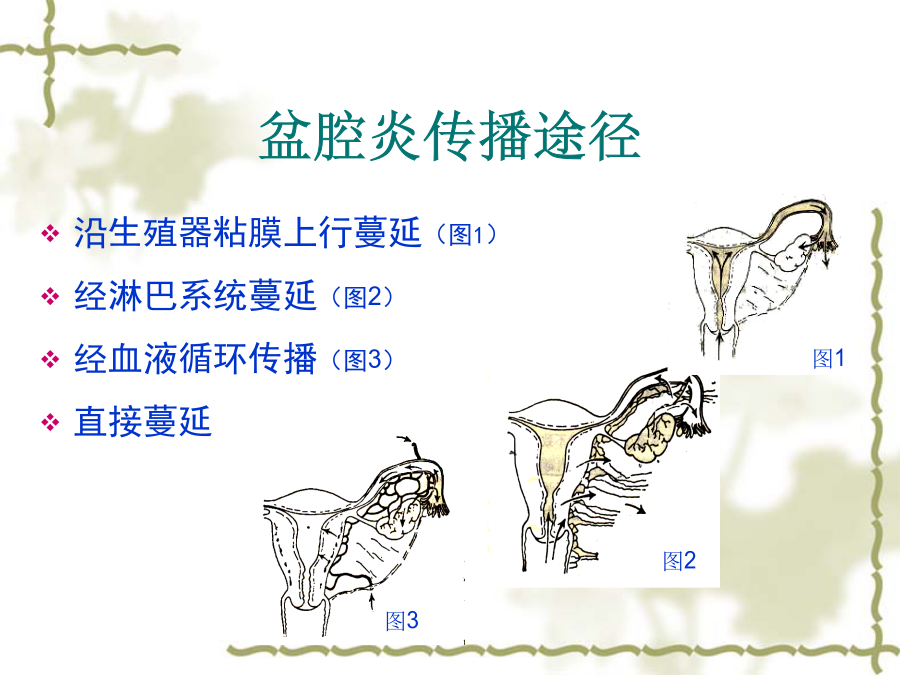 盆腔炎传播途径

❖ 沿生殖器粘膜上行蔓延（图1）

❖ 经淋巴系统蔓延（图2）

❖ 经血液循环传播（图3）

❖ 直接蔓延

图1

图2

图3